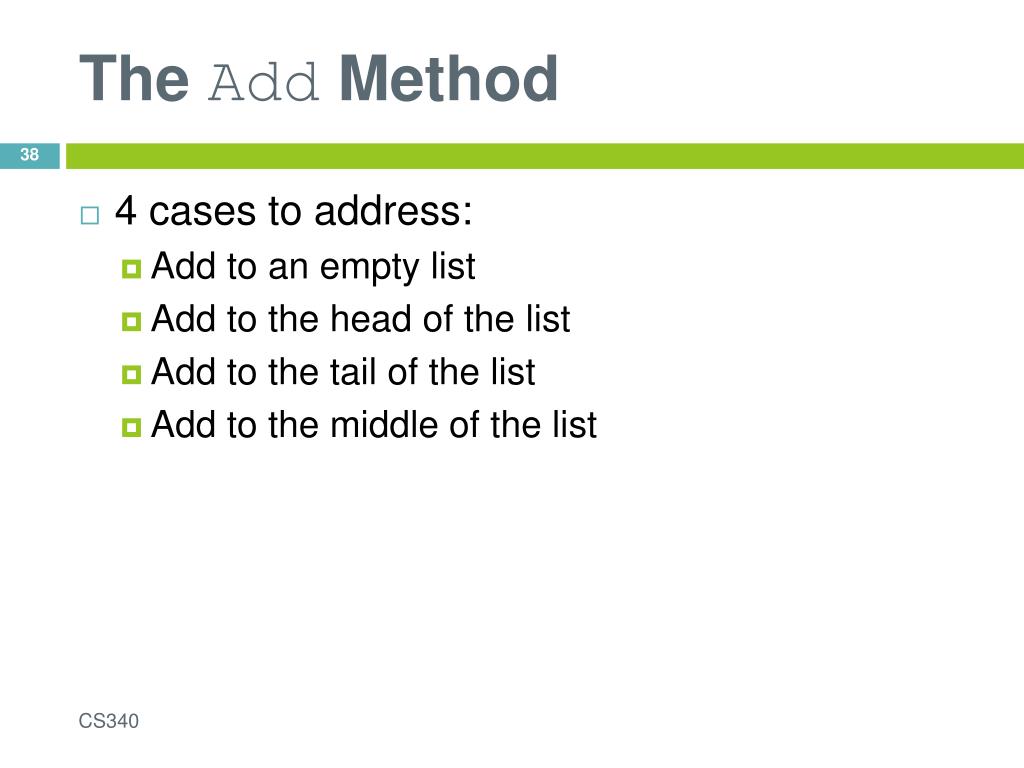 The Add Method

38

4 cases to address:
Add to an empty list
Add to the head of the list
Add to the tail of the list
Add to the middle of the list

CS340